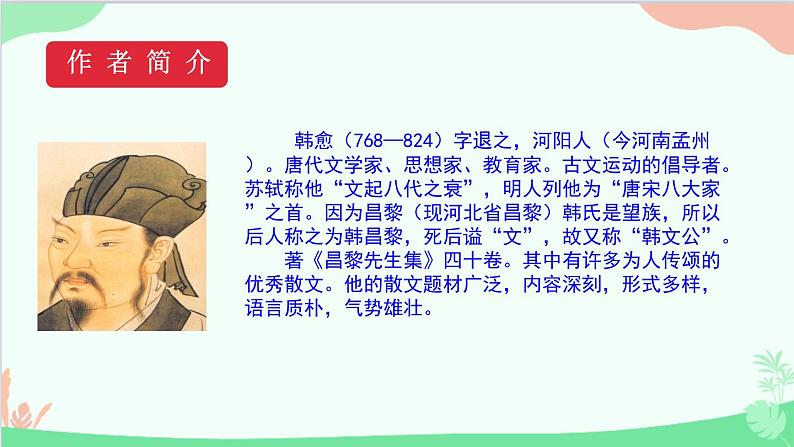 作者简介

韩愈（768—824）字退之，河阳人（今河南孟州）。唐代文学家、思想家、教育家。古文运动的倡导者。苏轼称他“文起八代之衰”，明人列他为“唐宋八大家”之首。因为昌黎（现河北省昌黎）韩氏是望族，所以后人称之为韩昌黎，死后谥“文”，故又称“韩文公”。

著《昌黎先生集》四十卷。其中有许多为人传颂的优秀散文。他的散文题材广泛，内容深刻，形式多样，语言质朴，气势雄壮。